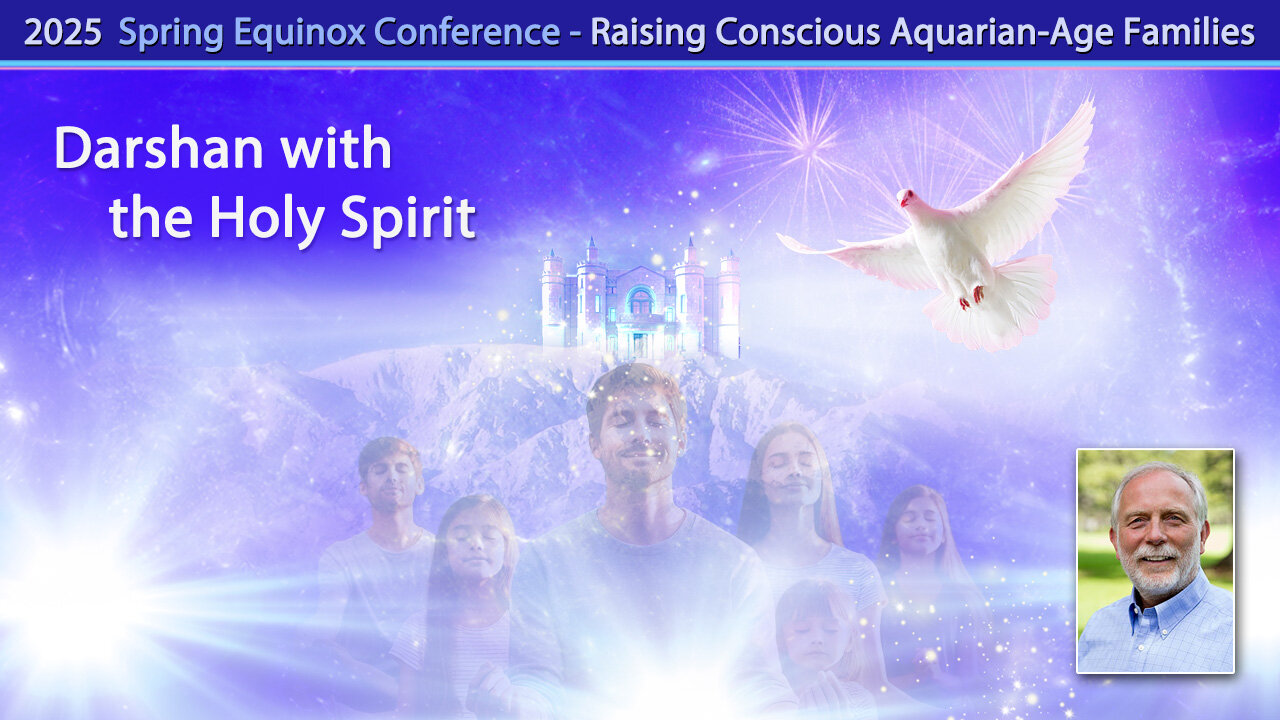 2025 Spring Equinox Conference - Raising Conscious Aquarian-Age Families

Darshan with the Holy Spirit